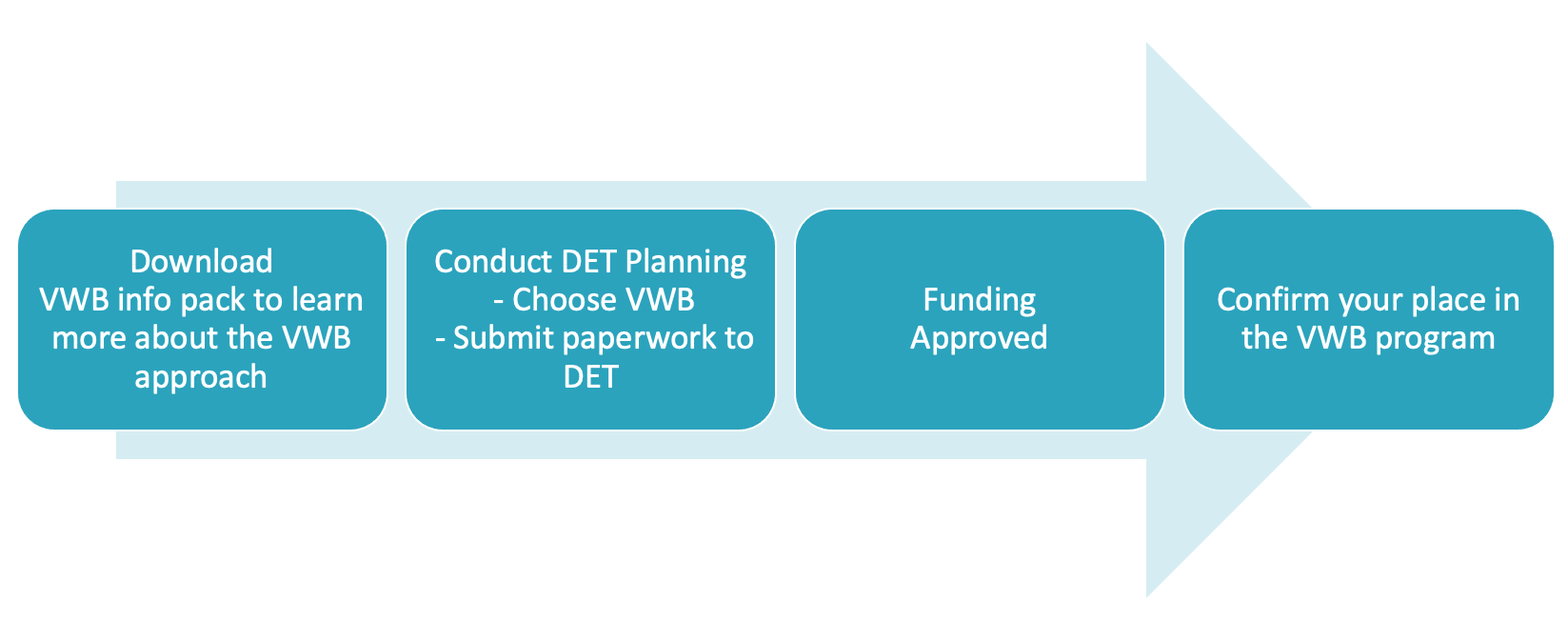 Download
VWB info pack to learn more about the VWB approach

Conduct DET Planning
- Choose VWB
- Submit paperwork to DET

Funding
Approved

Confirm your place in the VWB program